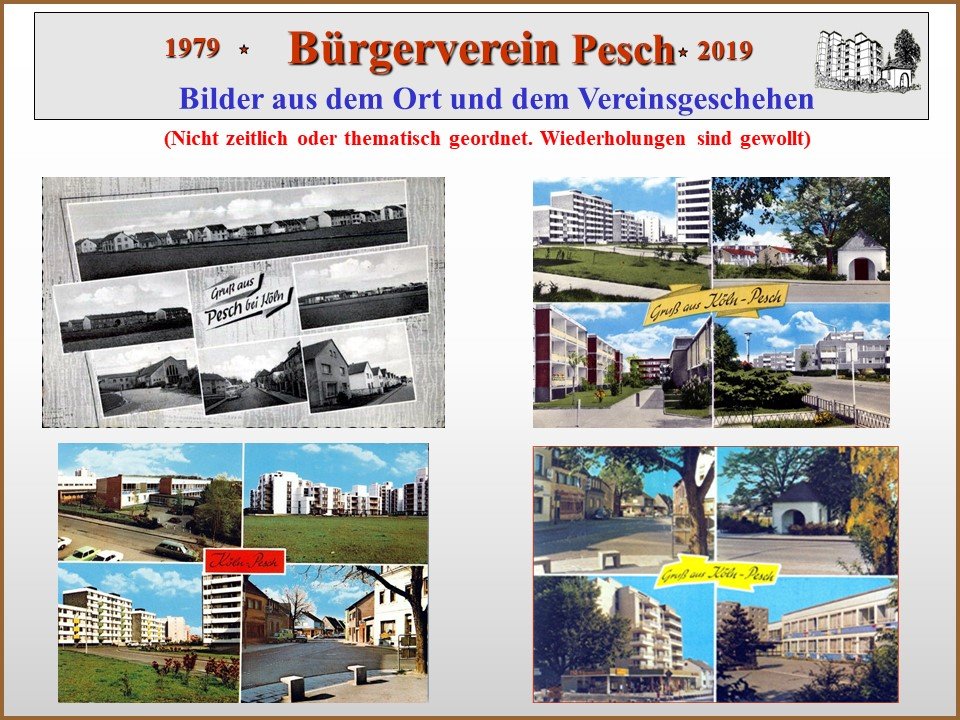 1979 * Bürgerverein Pesch * 2019

Bilder aus dem Ort und dem Vereinsgeschehen

(Nicht zeitlich oder thematisch geordnet. Wiederholungen sind gewollt)

Gruß aus Pesch bei Köln

Gruß aus Köln-Pesch

Köln-Pesch

Gruß aus Köln-Pesch